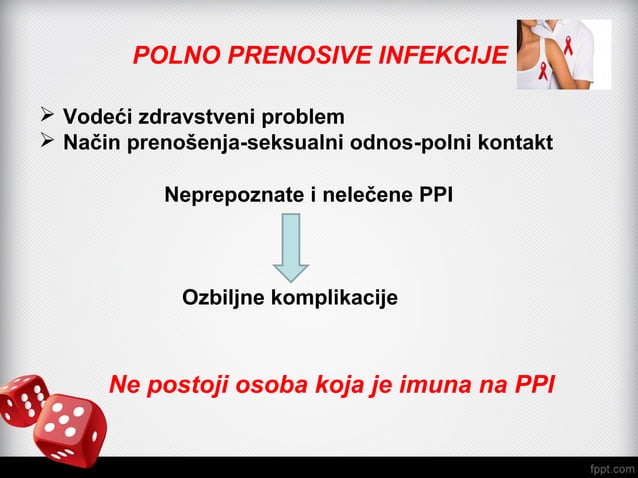 POLNO PRENOSIVE INFEKCIJE

➢ Vodeći zdravstveni problem
➢ Način prenošenja-seksualni odnos-polni kontakt

Neprepoznate i nelečene PPI

Ozbiljne komplikacije

Ne postoji osoba koja je imuna na PPI

fppt.com